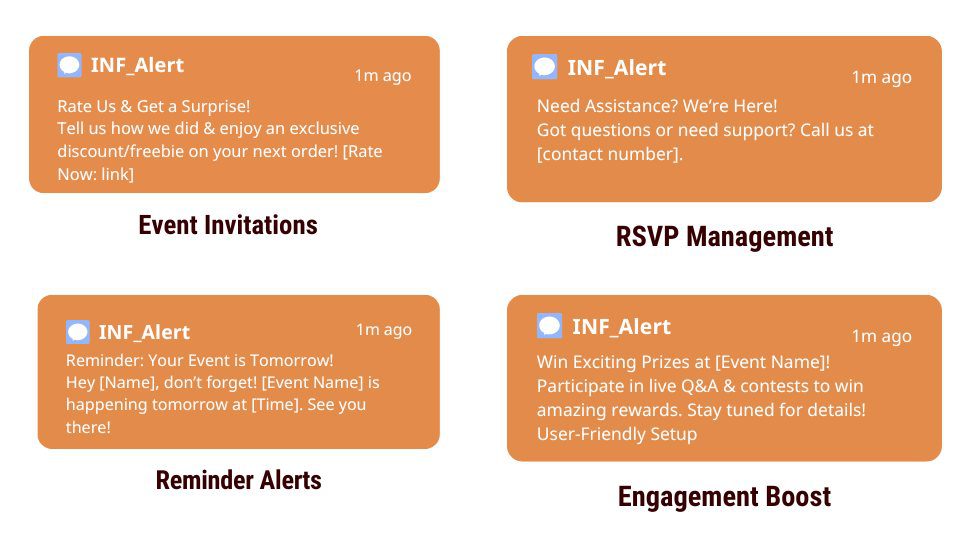 INF_Alert
1m ago
Rate Us & Get a Surprise!
Tell us how we did & enjoy an exclusive discount/freebie on your next order! [Rate Now: link]

Event Invitations

INF_Alert
1m ago
Need Assistance? We're Here!
Got questions or need support? Call us at [contact number].

RSVP Management

INF_Alert
1m ago
Reminder: Your Event is Tomorrow!
Hey [Name], don't forget! [Event Name] is happening tomorrow at [Time]. See you there!

Reminder Alerts

INF_Alert
1m ago
Win Exciting Prizes at [Event Name]!
Participate in live Q&A & contests to win amazing rewards. Stay tuned for details!
User-Friendly Setup

Engagement Boost